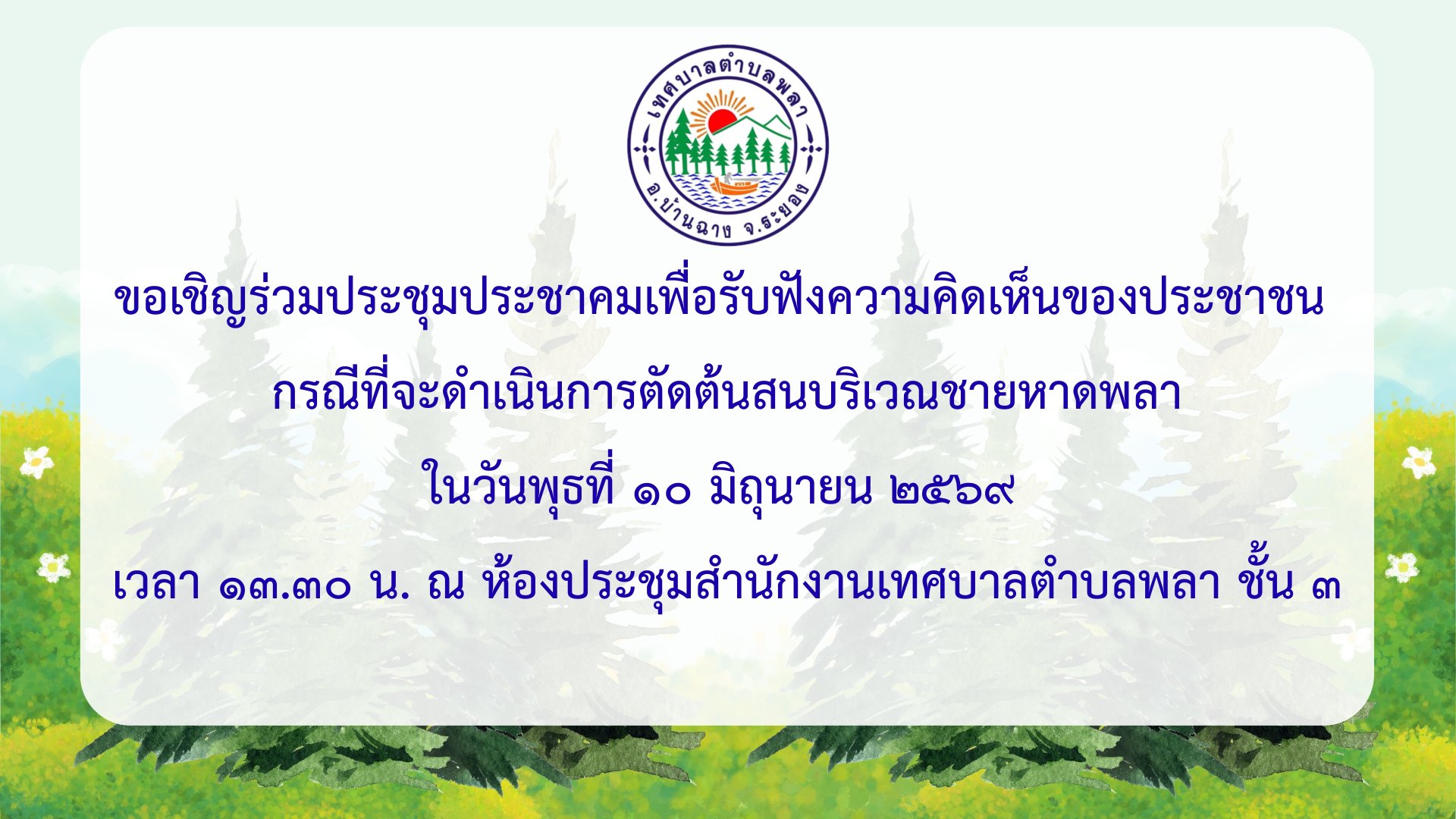 เทศบาลตำบลพลา
อ.บ้านฉาง จ.ระยอง

ขอเชิญร่วมประชุมประชาคมเพื่อรับฟังความคิดเห็นของประชาชน

กรณีที่จะดำเนินการตัดต้นสนบริเวณชายหาดพลา

ในวันพุธที่ ๑๐ มิถุนายน ๒๕๖๙

เวลา ๑๓.๓๐ น. ณ ห้องประชุมสำนักงานเทศบาลตำบลพลา ชั้น ๓